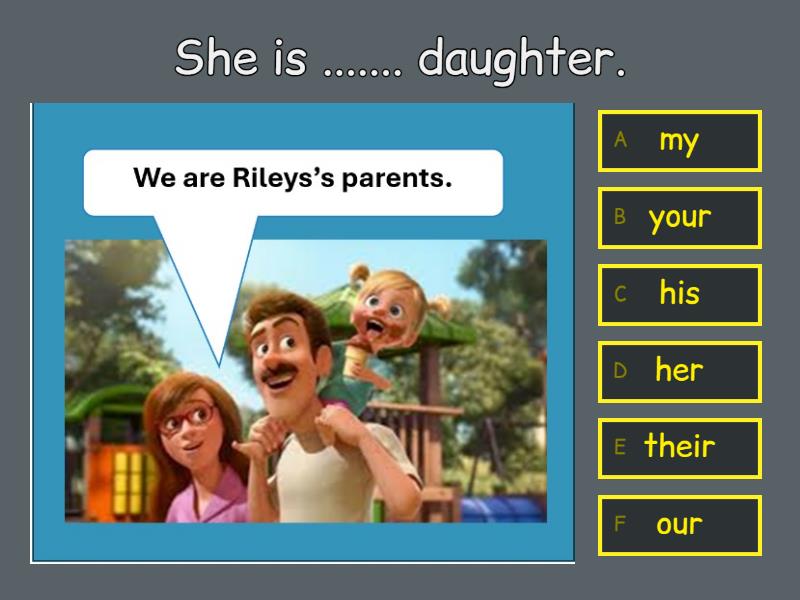 She is ....... daughter.

We are Rileys's parents.

A my

B your

C his

D her

E their

F our